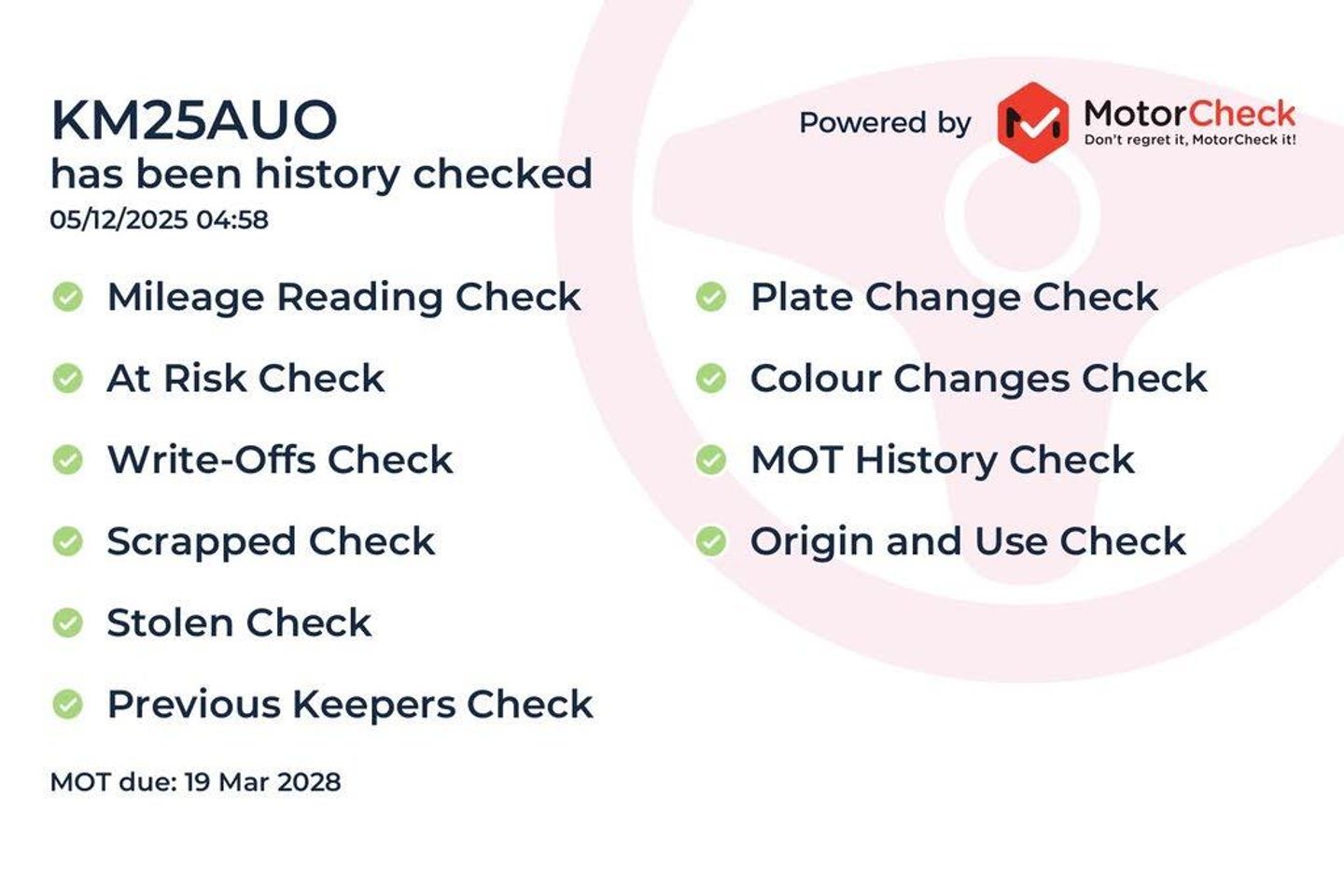 KM25AUO
has been history checked
05/12/2025 04:58

Powered by MotorCheck
Don't regret it, MotorCheck it!

Mileage Reading Check

At Risk Check

Write-Offs Check

Scrapped Check

Stolen Check

Previous Keepers Check

Plate Change Check

Colour Changes Check

MOT History Check

Origin and Use Check

MOT due: 19 Mar 2028